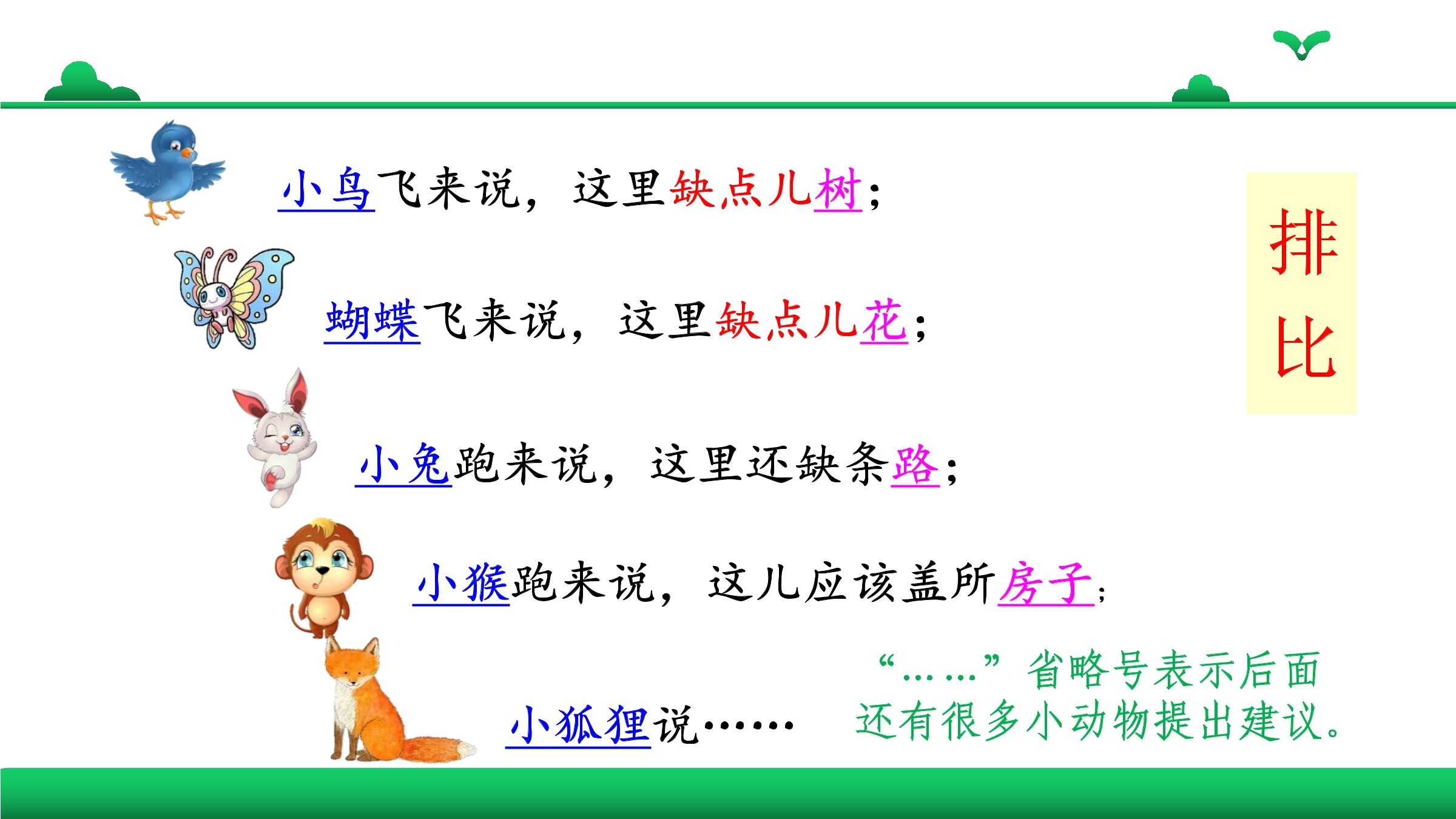 小鸟飞来说，这里缺点儿树；

蝴蝶飞来说，这里缺点儿花；

小兔跑来说，这里还缺条路；

小猴跑来说，这儿应该盖所房子；

小狐狸说……

排比

“……”省略号表示后面还有很多小动物提出建议。